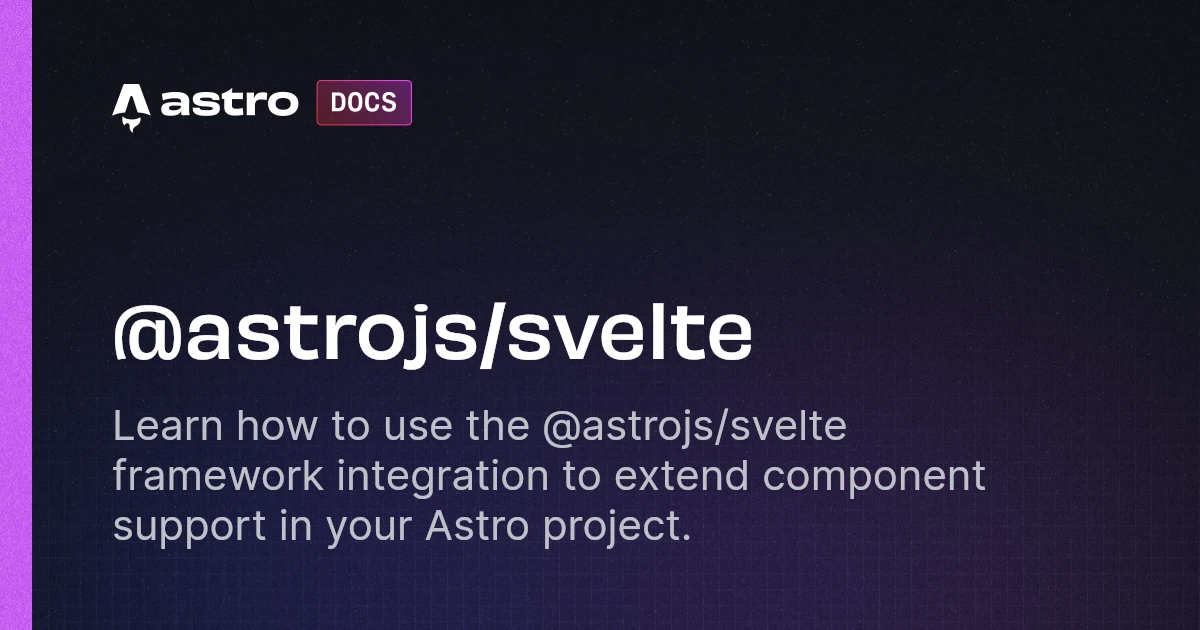 astro DOCS

@astrojs/svelte

Learn how to use the @astrojs/svelte framework integration to extend component support in your Astro project.